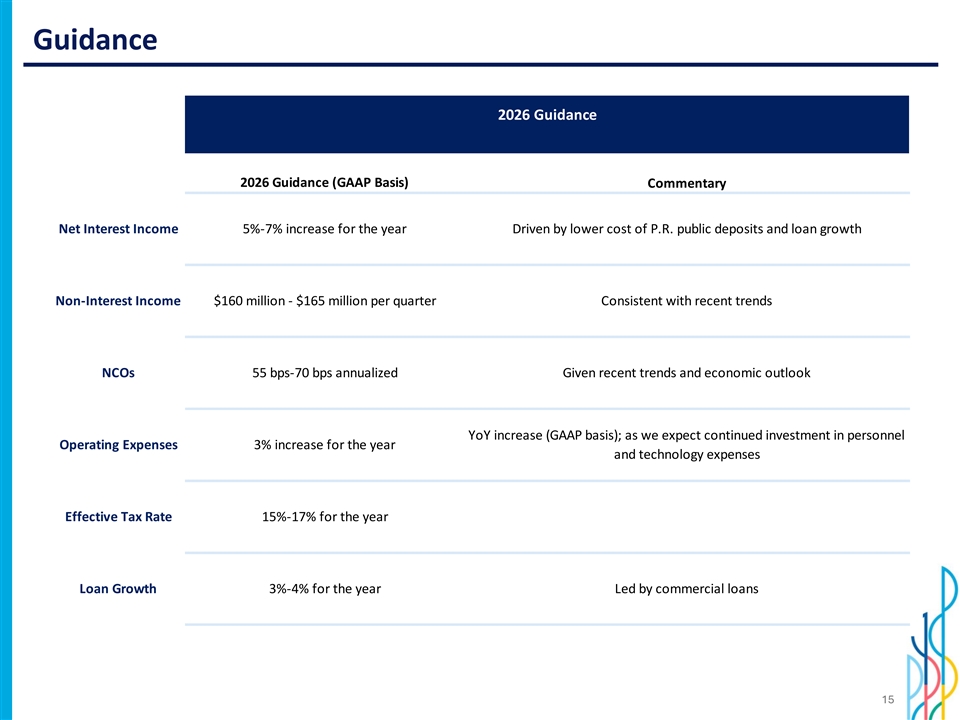 Guidance

2026 Guidance

| | 2026 Guidance (GAAP Basis) | Commentary |
|---|---|---|
| Net Interest Income | 5%-7% increase for the year | Driven by lower cost of P.R. public deposits and loan growth |
| Non-Interest Income | \$160 million - \$165 million per quarter | Consistent with recent trends |
| NCOs | 55 bps-70 bps annualized | Given recent trends and economic outlook |
| Operating Expenses | 3% increase for the year | YoY increase (GAAP basis); as we expect continued investment in personnel and technology expenses |
| Effective Tax Rate | 15%-17% for the year | |
| Loan Growth | 3%-4% for the year | Led by commercial loans |

15